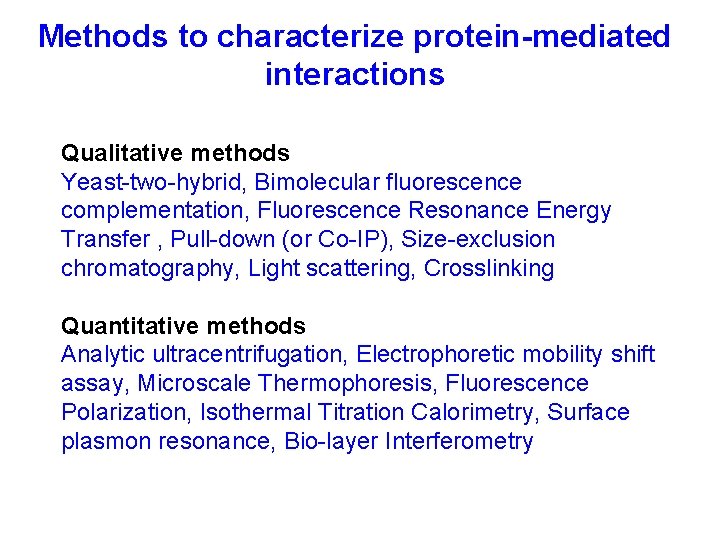 Methods to characterize protein-mediated interactions

Qualitative methods
Yeast-two-hybrid, Bimolecular fluorescence complementation, Fluorescence Resonance Energy Transfer , Pull-down (or Co-IP), Size-exclusion chromatography, Light scattering, Crosslinking

Quantitative methods
Analytic ultracentrifugation, Electrophoretic mobility shift assay, Microscale Thermophoresis, Fluorescence Polarization, Isothermal Titration Calorimetry, Surface plasmon resonance, Bio-layer Interferometry